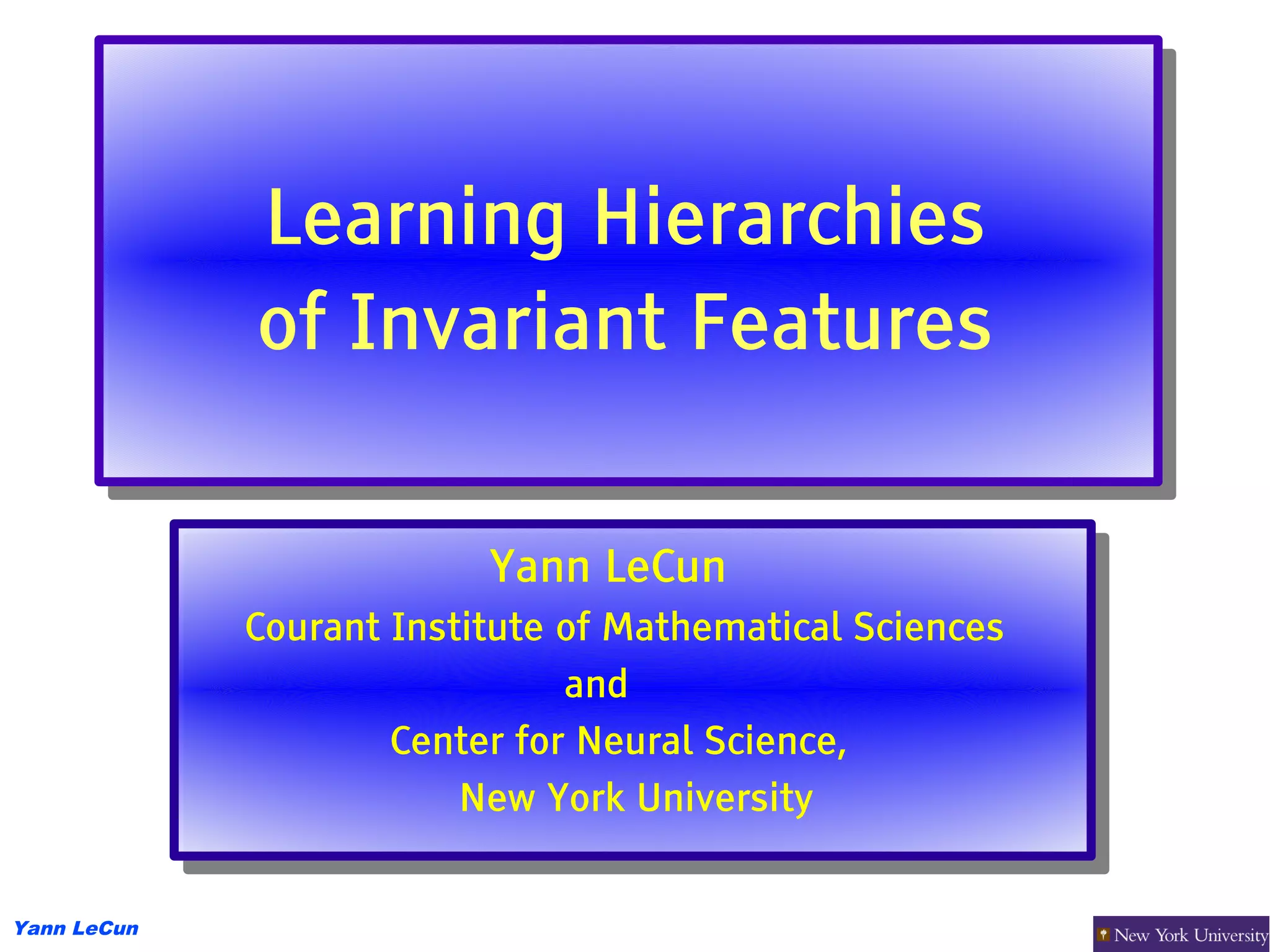 Learning Hierarchies of Invariant Features

Yann LeCun
Courant Institute of Mathematical Sciences
and
Center for Neural Science,
New York University

Yann LeCun

New York University